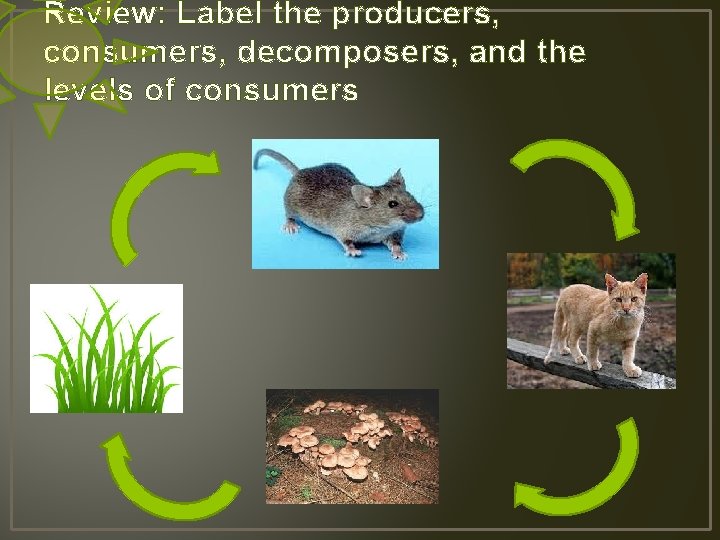 Review: Label the producers, consumers, decomposers, and the levels of consumers